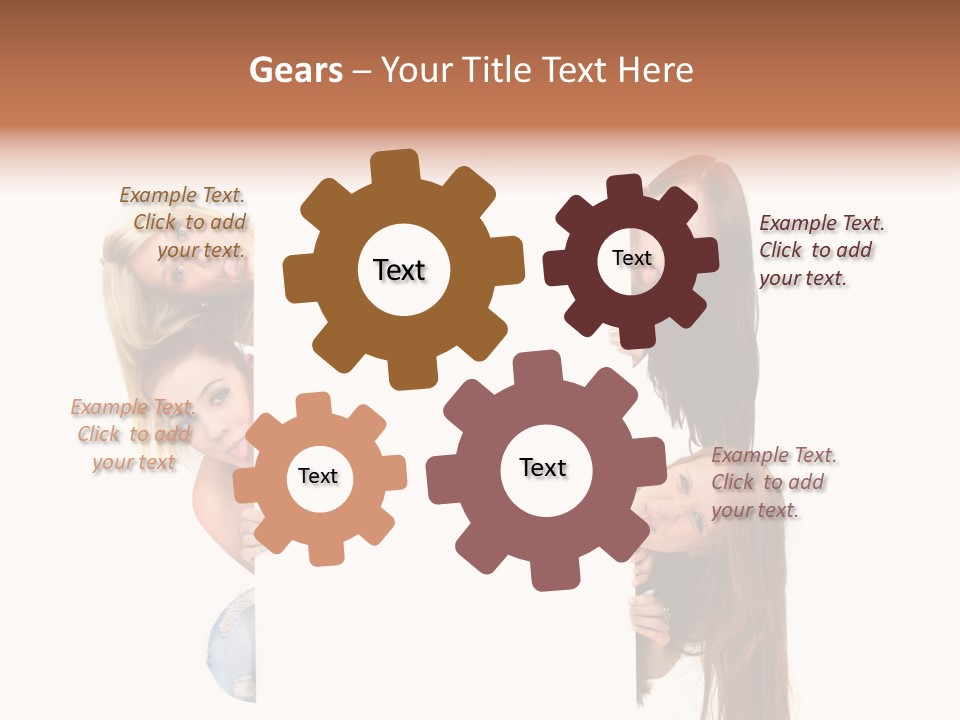 Gears – Your Title Text Here

Example Text. Click to add your text.

Text

Text

Example Text. Click to add your text.

Example Text. Click to add your text

Text

Text

Example Text. Click to add your text.